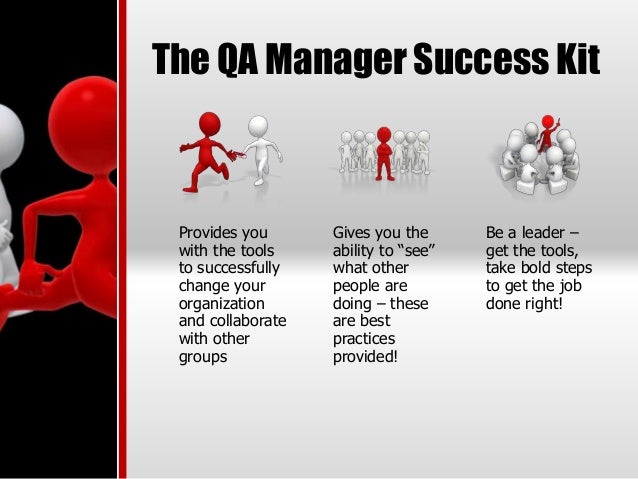 The QA Manager Success Kit

Provides you with the tools to successfully change your organization and collaborate with other groups

Gives you the ability to “see” what other people are doing – these are best practices provided!

Be a leader – get the tools, take bold steps to get the job done right!